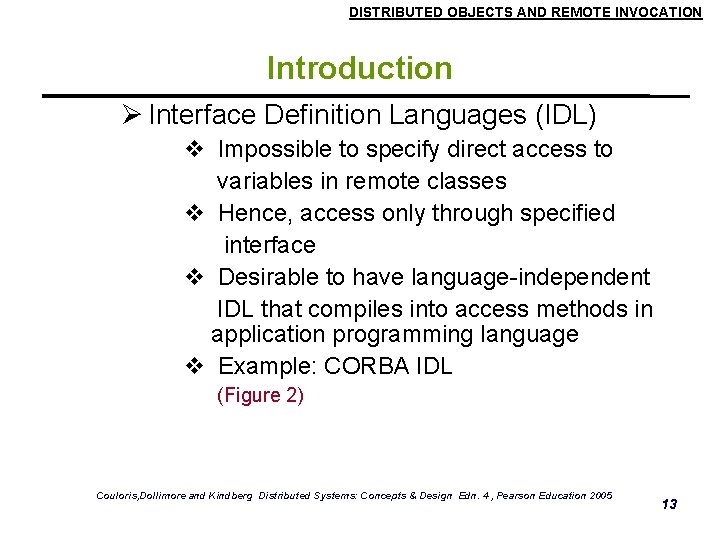 DISTRIBUTED OBJECTS AND REMOTE INVOCATION

Introduction

➢ Interface Definition Languages (IDL)

❖ Impossible to specify direct access to variables in remote classes

❖ Hence, access only through specified interface

❖ Desirable to have language-independent IDL that compiles into access methods in application programming language

❖ Example: CORBA IDL
(Figure 2)

Couloris,Dollimore and Kindberg Distributed Systems: Concepts & Design Edn. 4 , Pearson Education 2005

13